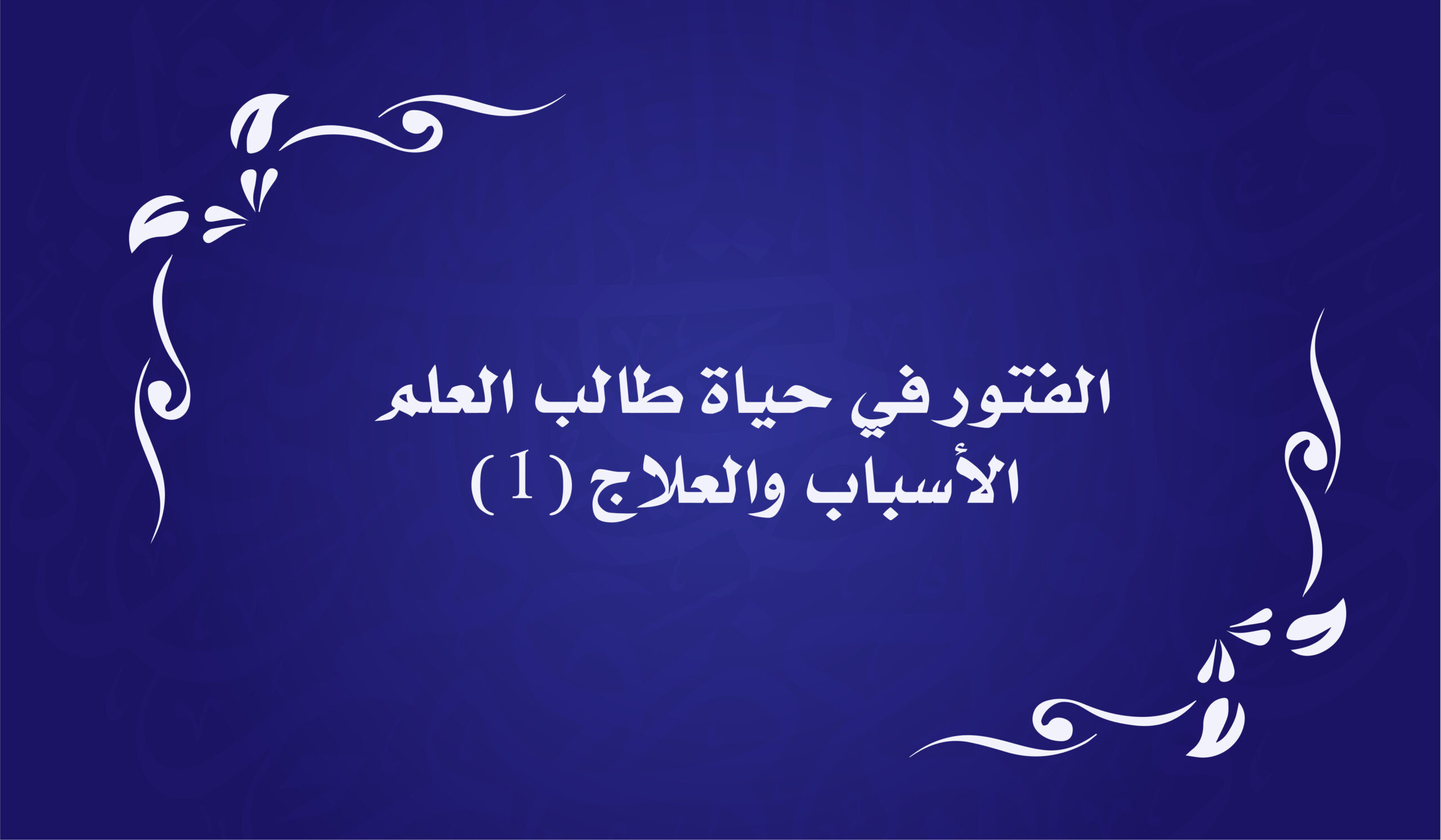 الفتور في حياة طالب العلم
الأسباب والعلاج ( 1 )